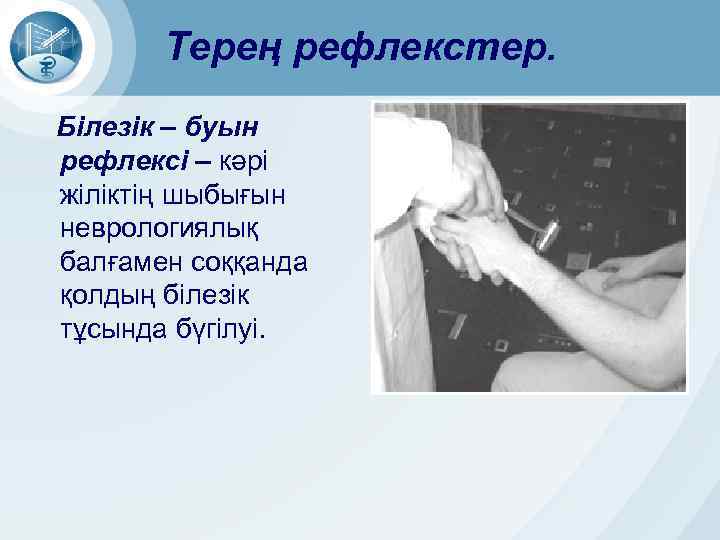 Терең рефлекстер.

Білезік – буын рефлексі – кәрі жіліктің шыбығын неврологиялық балғамен соққанда қолдың білезік тұсында бүгілуі.